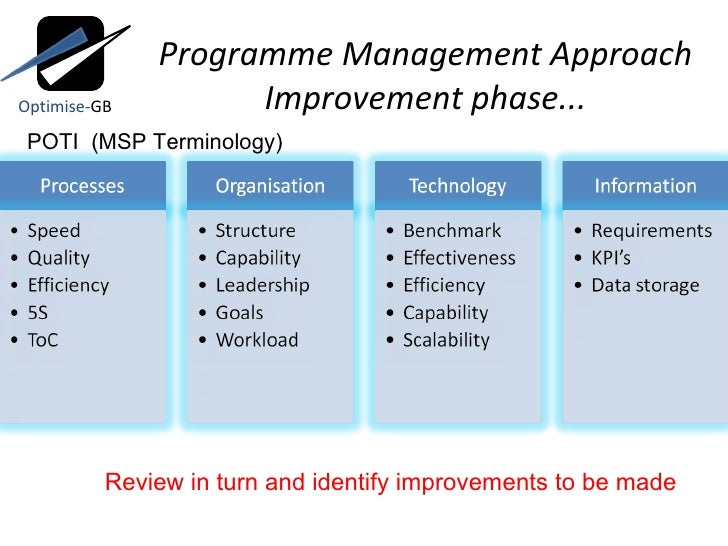 Optimise-GB

Programme Management Approach
Improvement phase...

POTI (MSP Terminology)

Processes
• Speed
• Quality
• Efficiency
• 5S
• ToC

Organisation
• Structure
• Capability
• Leadership
• Goals
• Workload

Technology
• Benchmark
• Effectiveness
• Efficiency
• Capability
• Scalability

Information
• Requirements
• KPI's
• Data storage

Review in turn and identify improvements to be made